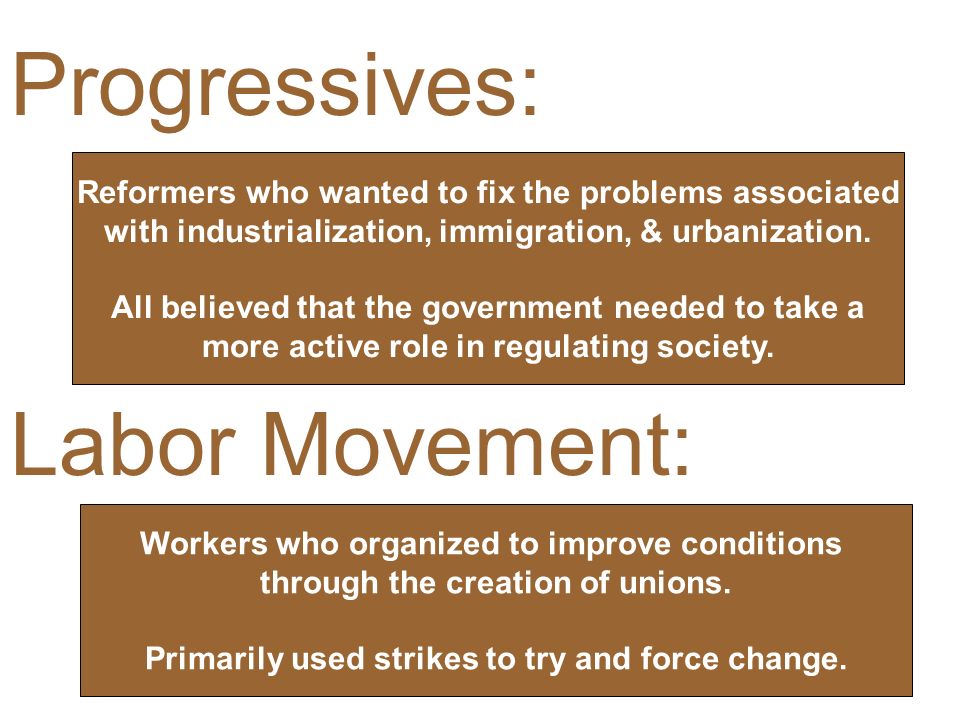 Progressives:

Reformers who wanted to fix the problems associated with industrialization, immigration, & urbanization.

All believed that the government needed to take a more active role in regulating society.

Labor Movement:

Workers who organized to improve conditions through the creation of unions.

Primarily used strikes to try and force change.